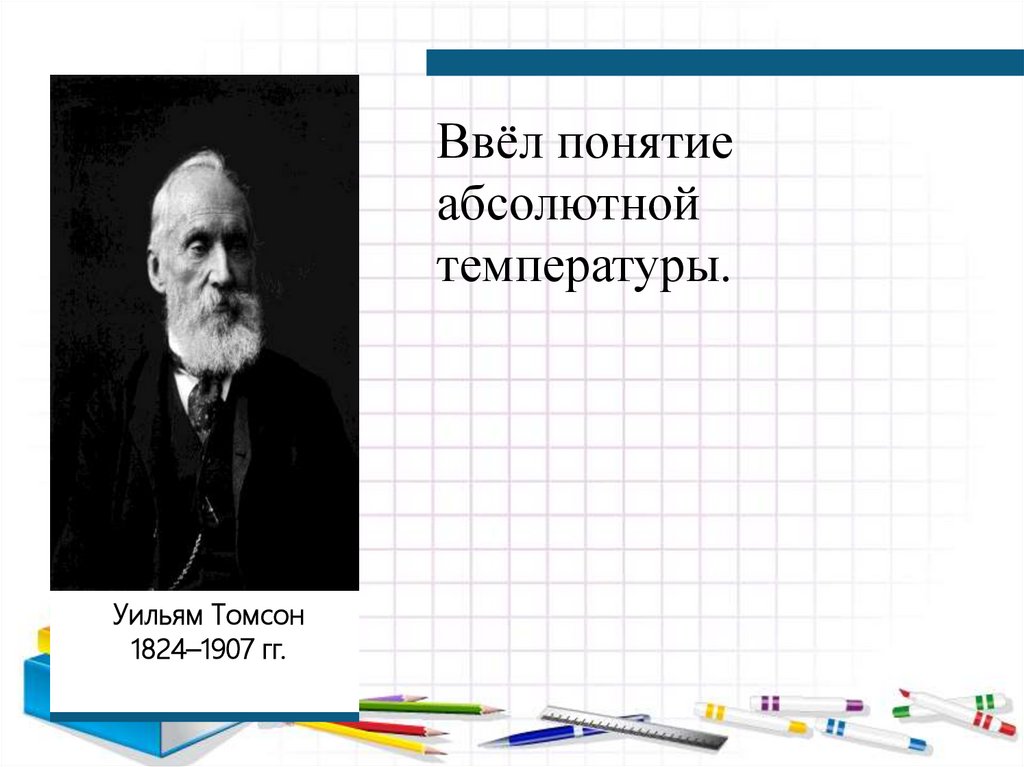 Ввёл понятие абсолютной температуры.

Уильям Томсон
1824–1907 гг.